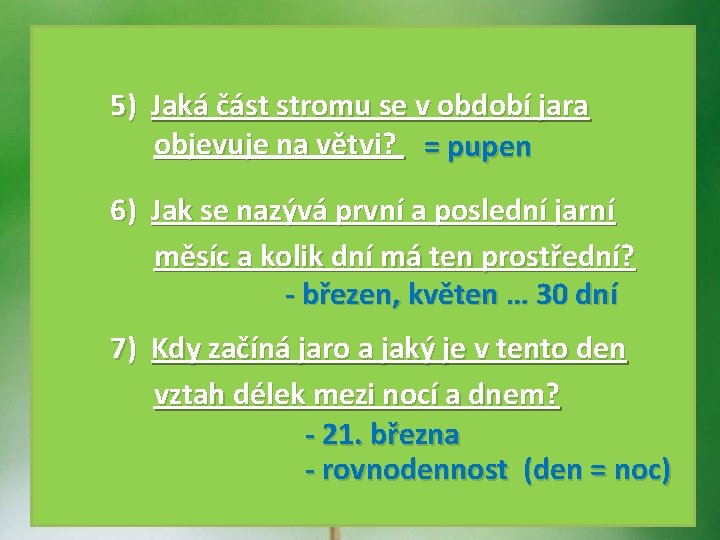 5) Jaká část stromu se v období jara objevuje na větvi? = pupen

6) Jak se nazývá první a poslední jarní měsíc a kolik dní má ten prostřední?
- březen, květen … 30 dní

7) Kdy začíná jaro a jaký je v tento den vztah délek mezi nocí a dnem?
- 21. března
- rovnodennost (den = noc)